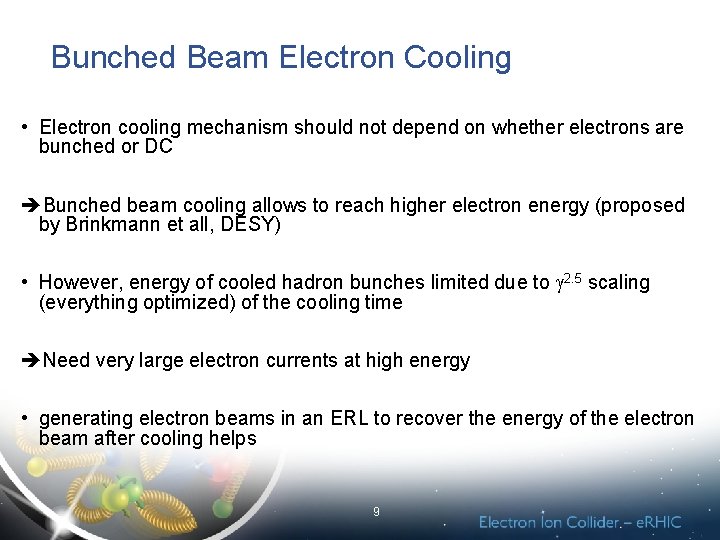 Bunched Beam Electron Cooling

• Electron cooling mechanism should not depend on whether electrons are bunched or DC

➔Bunched beam cooling allows to reach higher electron energy (proposed by Brinkmann et all, DESY)

• However, energy of cooled hadron bunches limited due to $\gamma^{2.5}$ scaling (everything optimized) of the cooling time

➔Need very large electron currents at high energy

• generating electron beams in an ERL to recover the energy of the electron beam after cooling helps

9

Electron Ion Collider – eRHIC